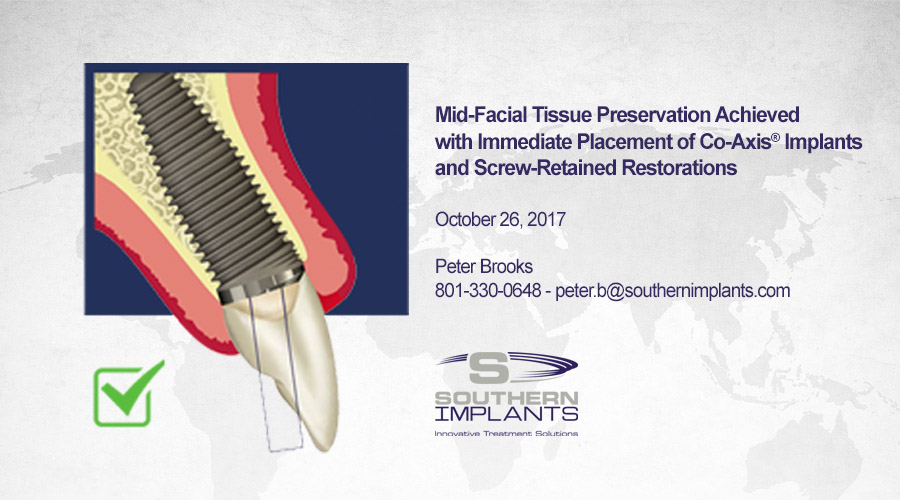 Mid-Facial Tissue Preservation Achieved with Immediate Placement of Co-Axis® Implants and Screw-Retained Restorations

October 26, 2017

Peter Brooks
801-330-0648 - peter.b@southernimplants.com

S
SOUTHERN
IMPLANTS
Innovative Treatment Solutions